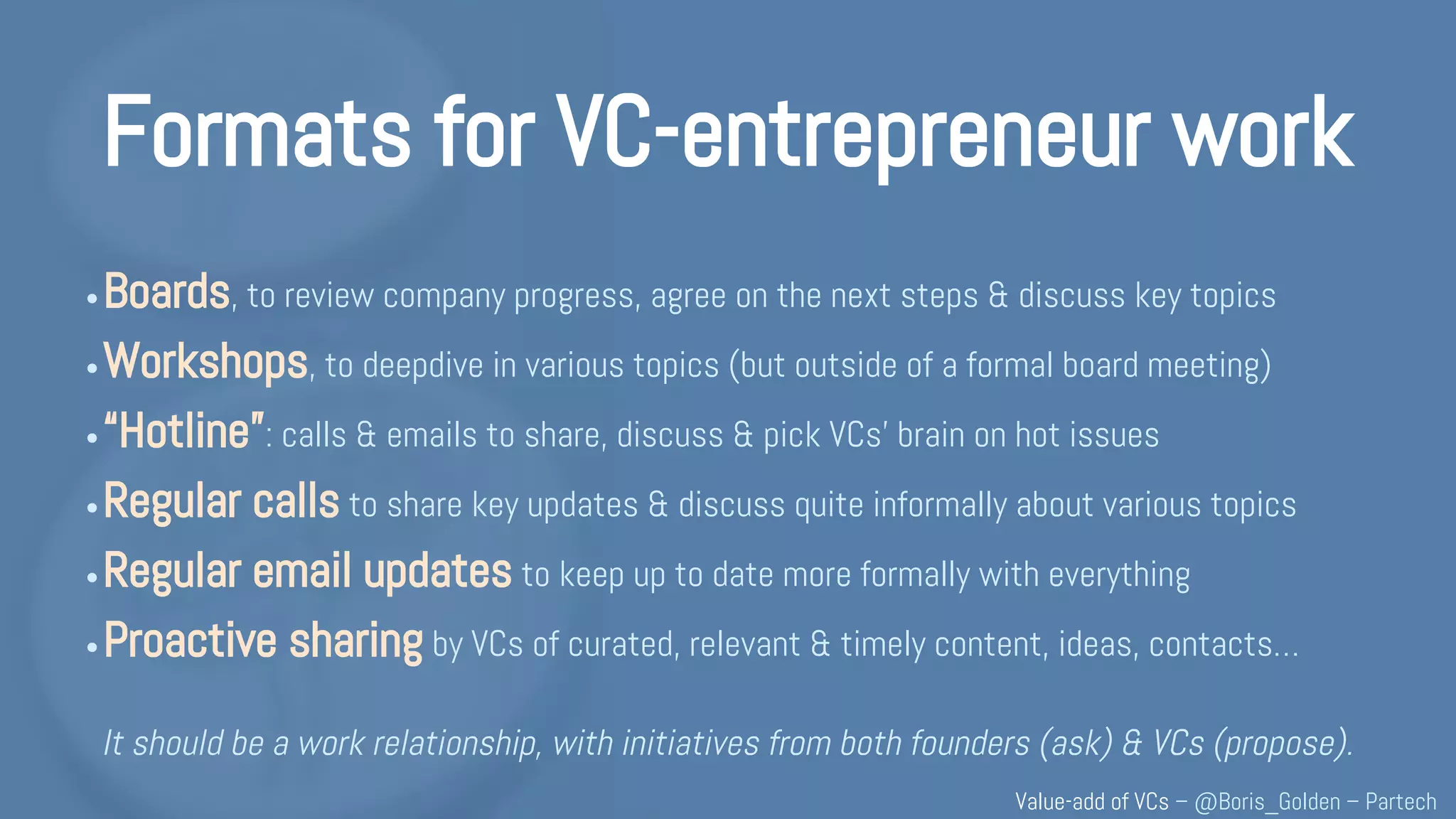 Formats for VC-entrepreneur work

• Boards, to review company progress, agree on the next steps & discuss key topics
• Workshops, to deepdive in various topics (but outside of a formal board meeting)
• "Hotline": calls & emails to share, discuss & pick VCs' brain on hot issues
• Regular calls to share key updates & discuss quite informally about various topics
• Regular email updates to keep up to date more formally with everything
• Proactive sharing by VCs of curated, relevant & timely content, ideas, contacts...

It should be a work relationship, with initiatives from both founders (ask) & VCs (propose).

Value-add of VCs – @Boris_Golden – Partech